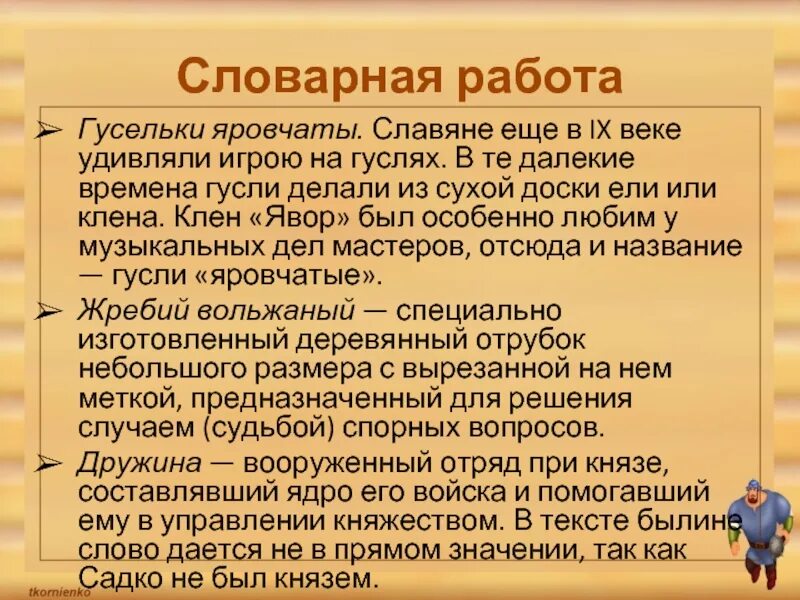 Словарная работа

➢ Гусельки яровчаты. Славяне еще в IX веке удивляли игрою на гуслях. В те далекие времена гусли делали из сухой доски ели или клена. Клен «Явор» был особенно любим у музыкальных дел мастеров, отсюда и название — гусли «яровчатые».

➢ Жребий вольжаный — специально изготовленный деревянный отрубок небольшого размера с вырезанной на нем меткой, предназначенный для решения случаем (судьбой) спорных вопросов.

➢ Дружина — вооруженный отряд при князе, составлявший ядро его войска и помогавший ему в управлении княжеством. В тексте былине слово дается не в прямом значении, так как Садко не был князем.

tkornienko